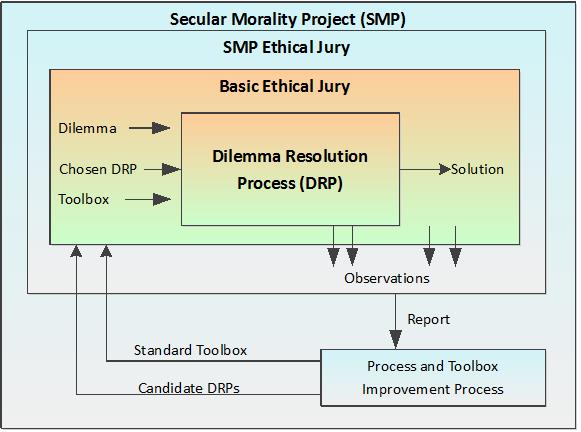 Secular Morality Project (SMP)

SMP Ethical Jury

Basic Ethical Jury

Dilemma

Chosen DRP

Toolbox

Dilemma Resolution Process (DRP)

Solution

Observations

Report

Standard Toolbox

Candidate DRPs

Process and Toolbox Improvement Process